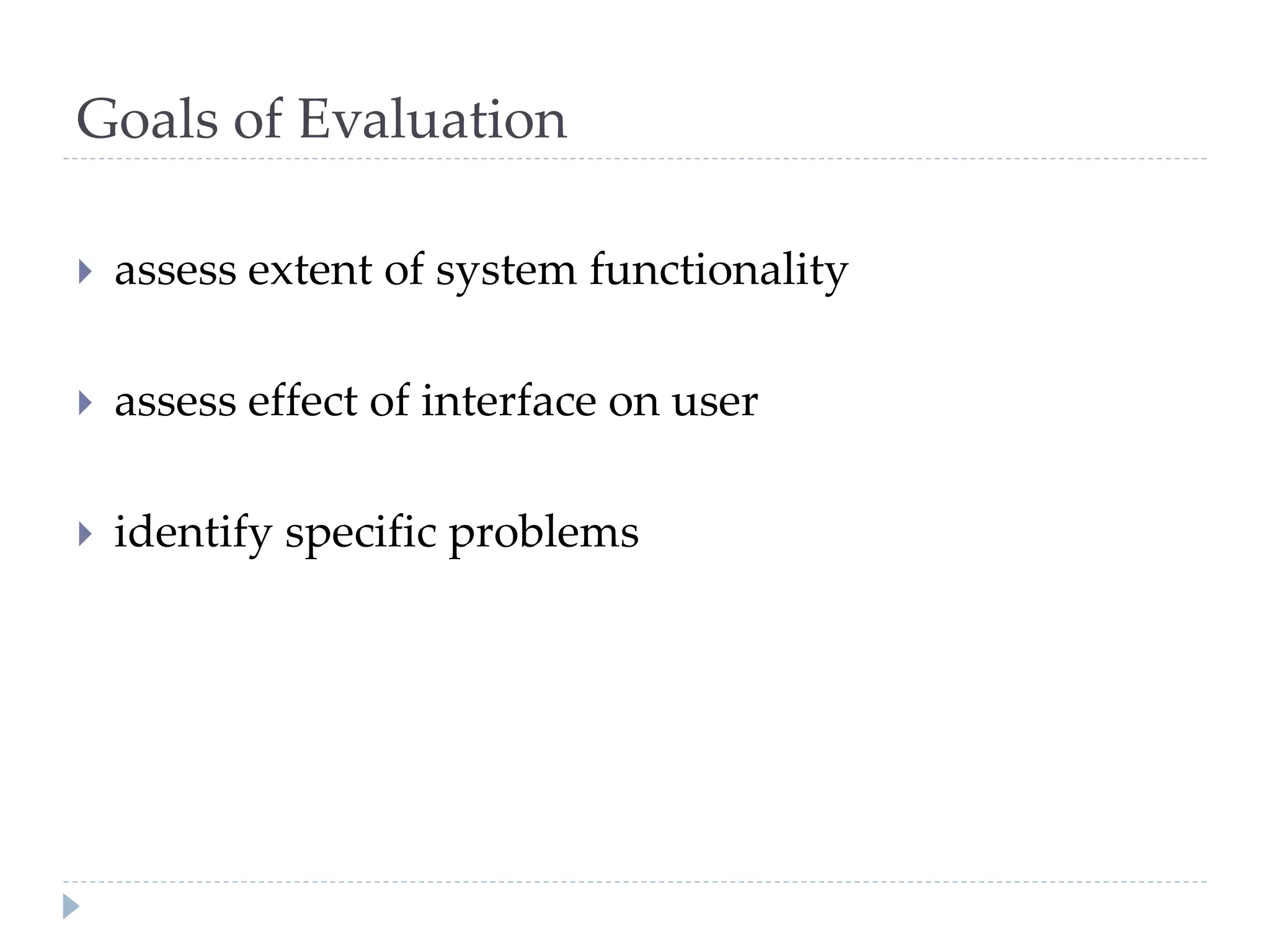 Goals of Evaluation

assess extent of system functionality

assess effect of interface on user

identify specific problems